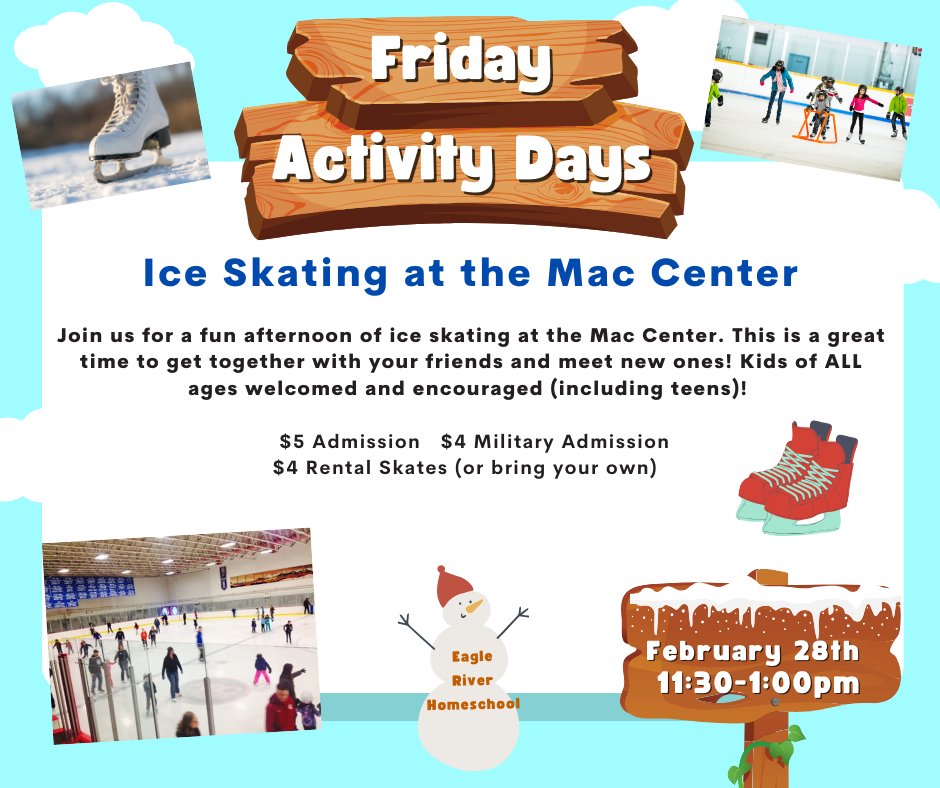 Friday Activity Days

Ice Skating at the Mac Center

Join us for a fun afternoon of ice skating at the Mac Center. This is a great time to get together with your friends and meet new ones! Kids of ALL ages welcomed and encouraged (including teens)!

$5 Admission $4 Military Admission
$4 Rental Skates (or bring your own)

Eagle River Homeschool

February 28th
11:30-1:00pm